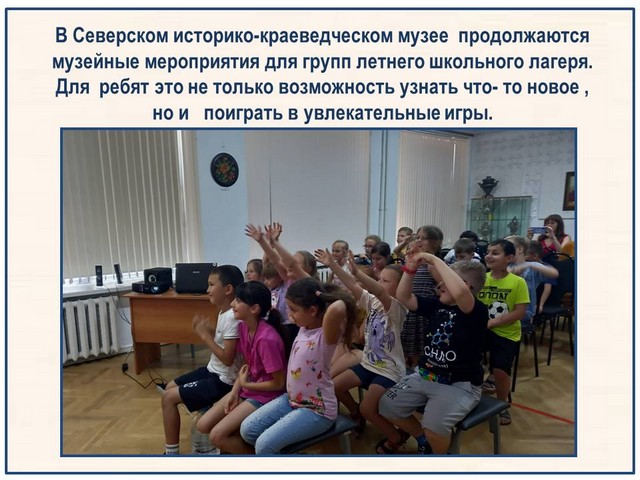 В Северском историко-краеведческом музее продолжаются музейные мероприятия для групп летнего школьного лагеря. Для ребят это не только возможность узнать что- то новое , но и поиграть в увлекательные игры.